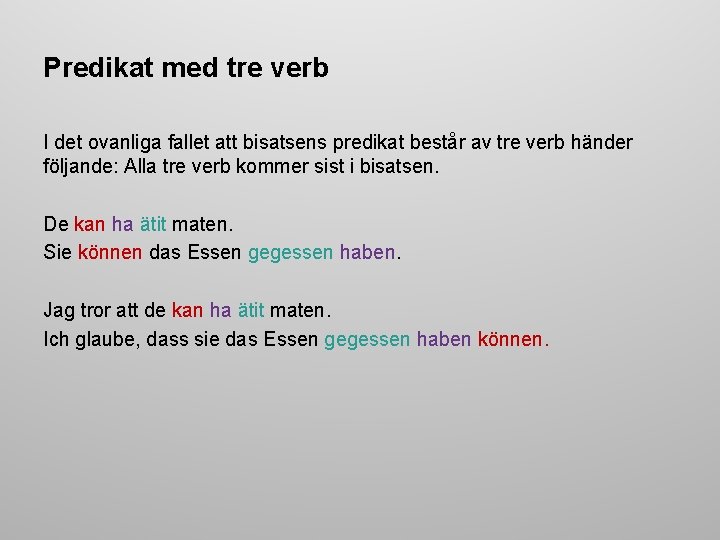 Predikat med tre verb

I det ovanliga fallet att bisatsens predikat består av tre verb händer följande: Alla tre verb kommer sist i bisatsen.

De kan ha ätit maten.
Sie können das Essen gegessen haben.

Jag tror att de kan ha ätit maten.
Ich glaube, dass sie das Essen gegessen haben können.